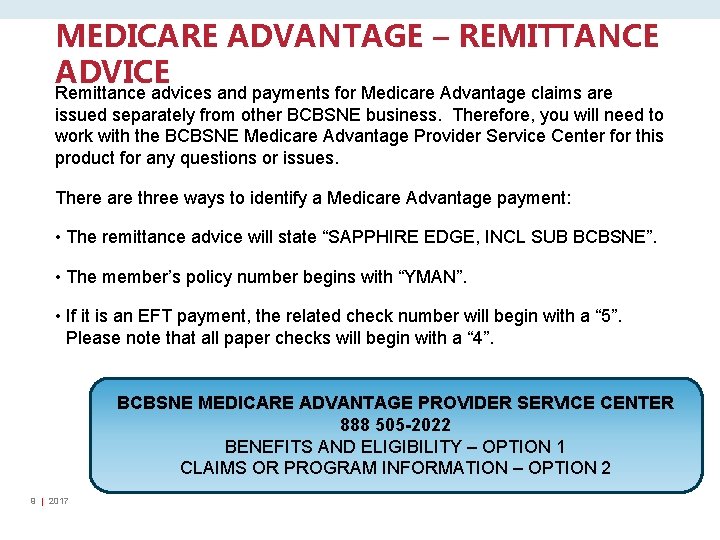 MEDICARE ADVANTAGE – REMITTANCE ADVICE

Remittance advices and payments for Medicare Advantage claims are issued separately from other BCBSNE business. Therefore, you will need to work with the BCBSNE Medicare Advantage Provider Service Center for this product for any questions or issues.

There are three ways to identify a Medicare Advantage payment:

• The remittance advice will state “SAPPHIRE EDGE, INCL SUB BCBSNE”.

• The member’s policy number begins with “YMAN”.

• If it is an EFT payment, the related check number will begin with a “5”. Please note that all paper checks will begin with a “4”.

BCBSNE MEDICARE ADVANTAGE PROVIDER SERVICE CENTER
888 505-2022
BENEFITS AND ELIGIBILITY – OPTION 1
CLAIMS OR PROGRAM INFORMATION – OPTION 2

9 | 2017